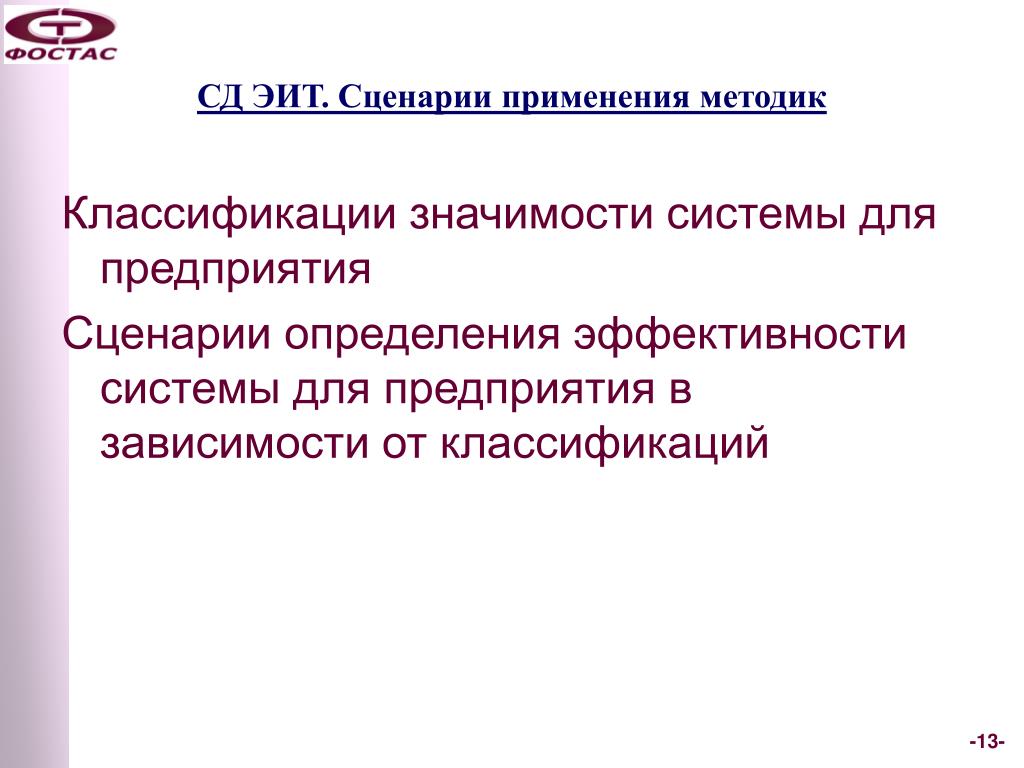 ФОСТАС

СД ЭИТ. Сценарии применения методик

Классификации значимости системы для предприятия

Сценарии определения эффективности системы для предприятия в зависимости от классификаций

-13-